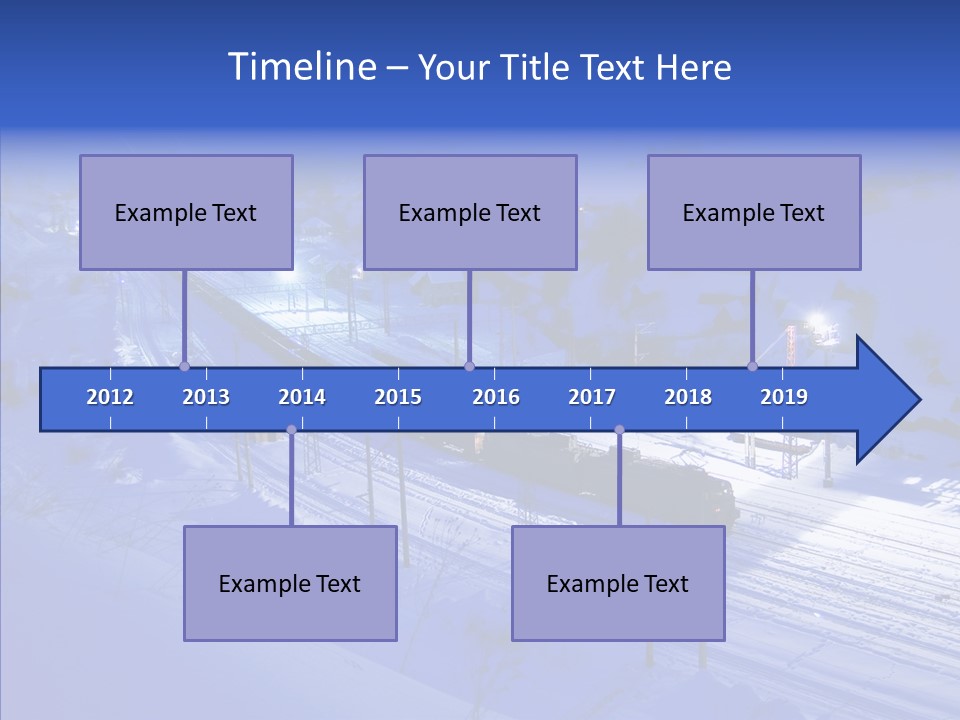 Timeline – Your Title Text Here

Example Text

Example Text

Example Text

2012 2013 2014 2015 2016 2017 2018 2019

Example Text

Example Text